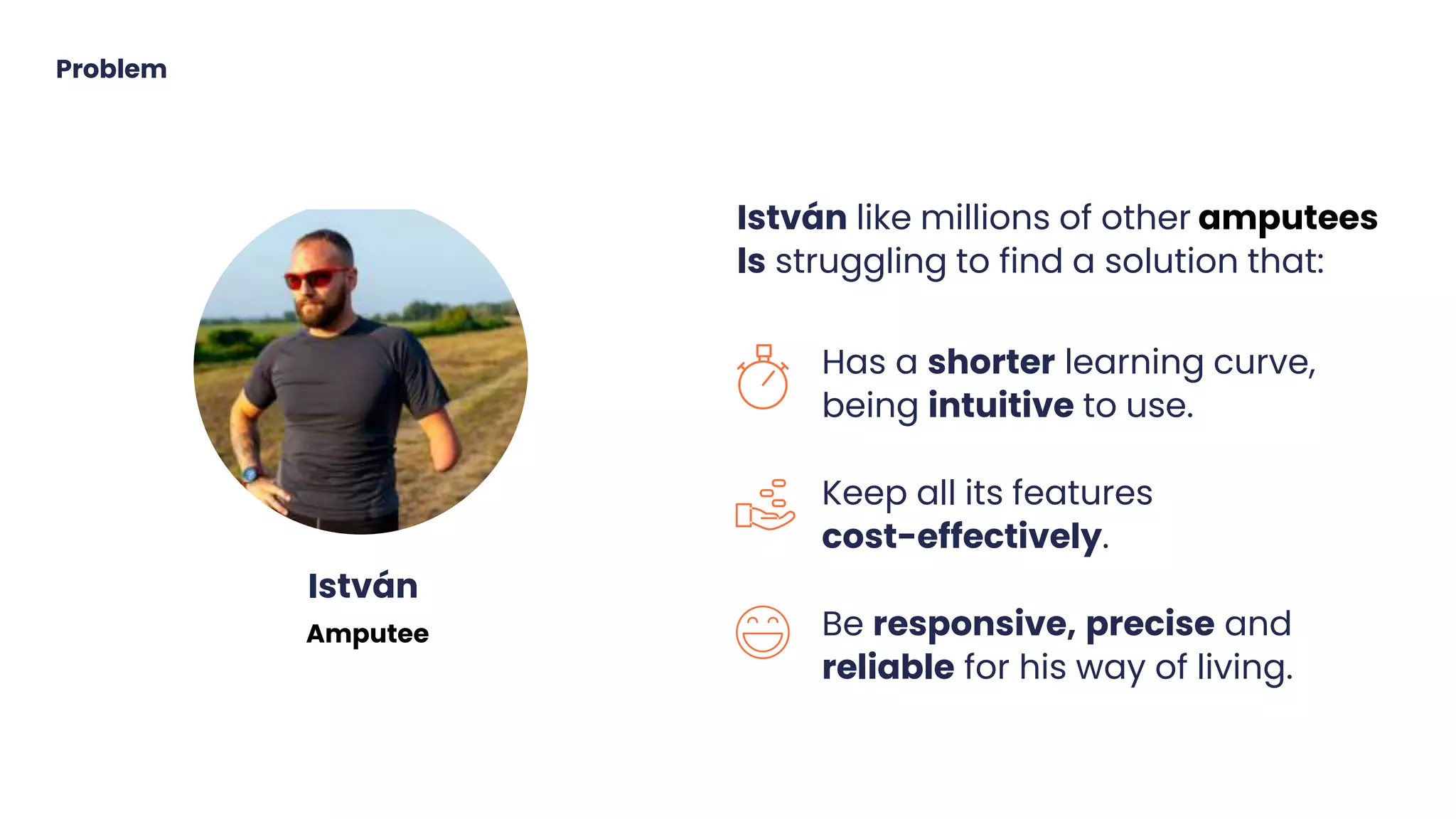 Problem

István
Amputee

István like millions of other amputees Is struggling to find a solution that:

Has a shorter learning curve, being intuitive to use.

Keep all its features cost-effectively.

Be responsive, precise and reliable for his way of living.